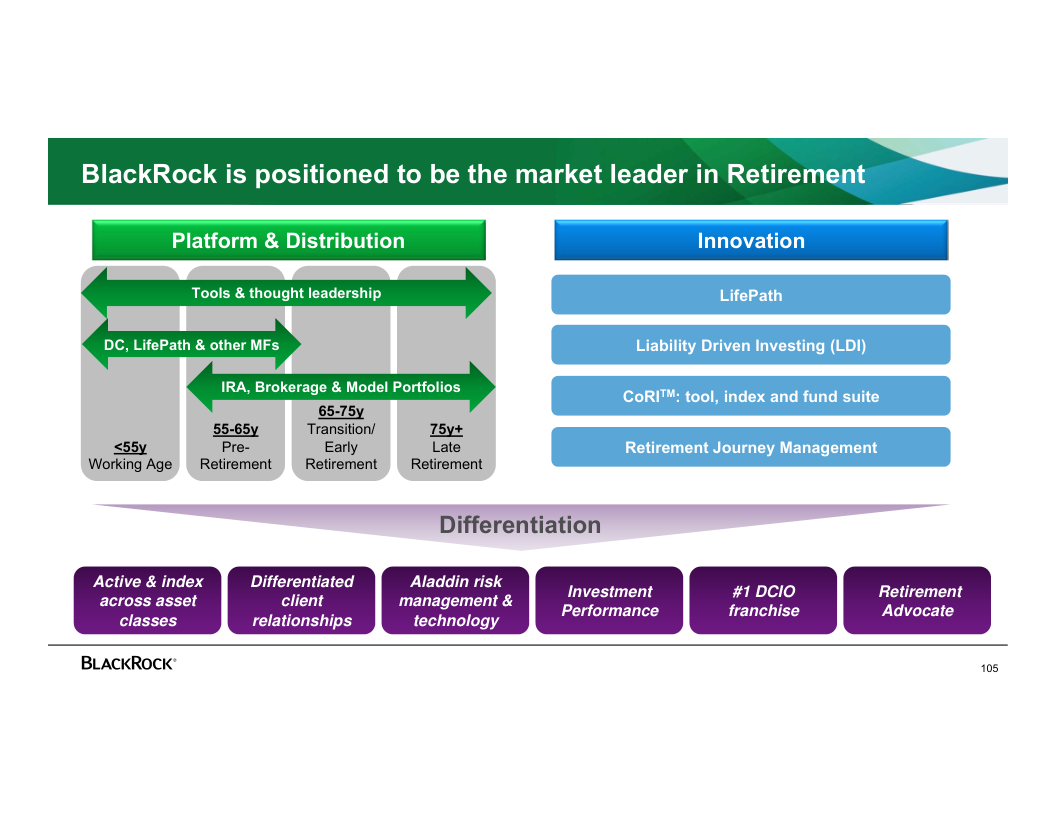 BlackRock is positioned to be the market leader in Retirement

Platform & Distribution

Tools & thought leadership

DC, LifePath & other MFs

IRA, Brokerage & Model Portfolios

<55y
Working Age

55-65y
Pre-Retirement

65-75y
Transition/ Early Retirement

75y+
Late Retirement

Innovation

LifePath

Liability Driven Investing (LDI)

CoRI$^{TM}$: tool, index and fund suite

Retirement Journey Management

Differentiation

Active & index across asset classes

Differentiated client relationships

Aladdin risk management & technology

Investment Performance

#1 DCIO franchise

Retirement Advocate

BLACKROCK®

105